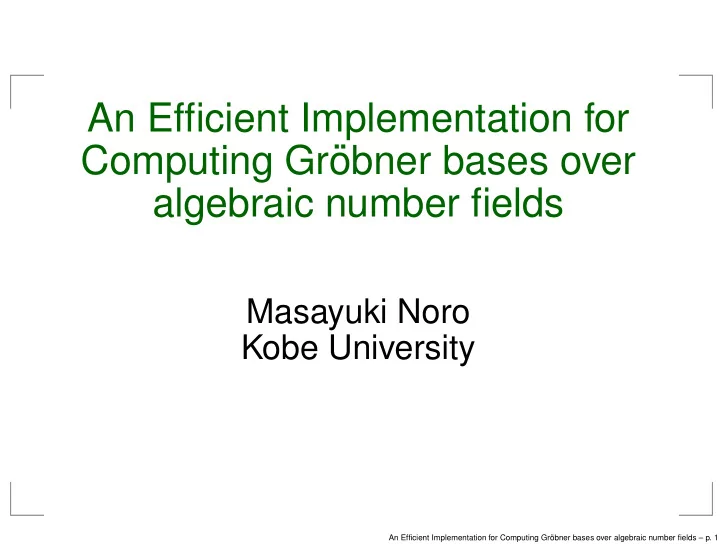 An Efficient Implementation for Computing Gröbner bases over algebraic number fields

Masayuki Noro
Kobe University

An Efficient Implementation for Computing Gröbner bases over algebraic number fields – p. 1